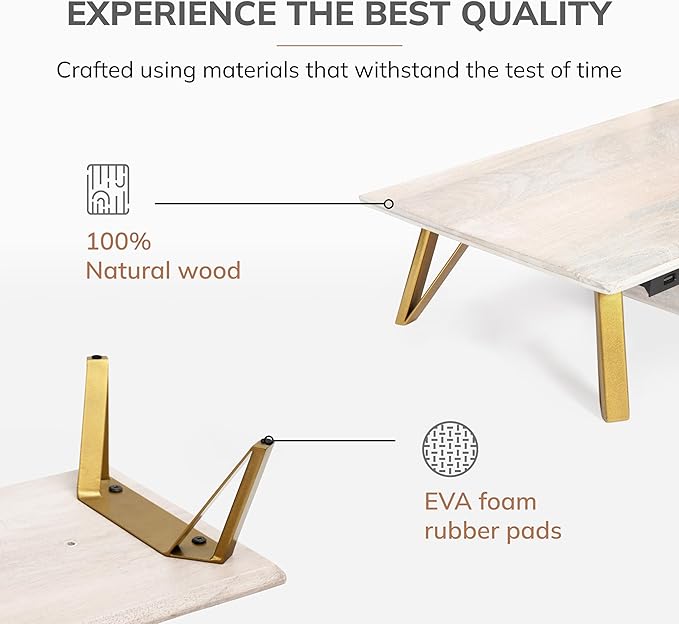 EXPERIENCE THE BEST QUALITY

Crafted using materials that withstand the test of time

100%
Natural wood

EVA foam
rubber pads